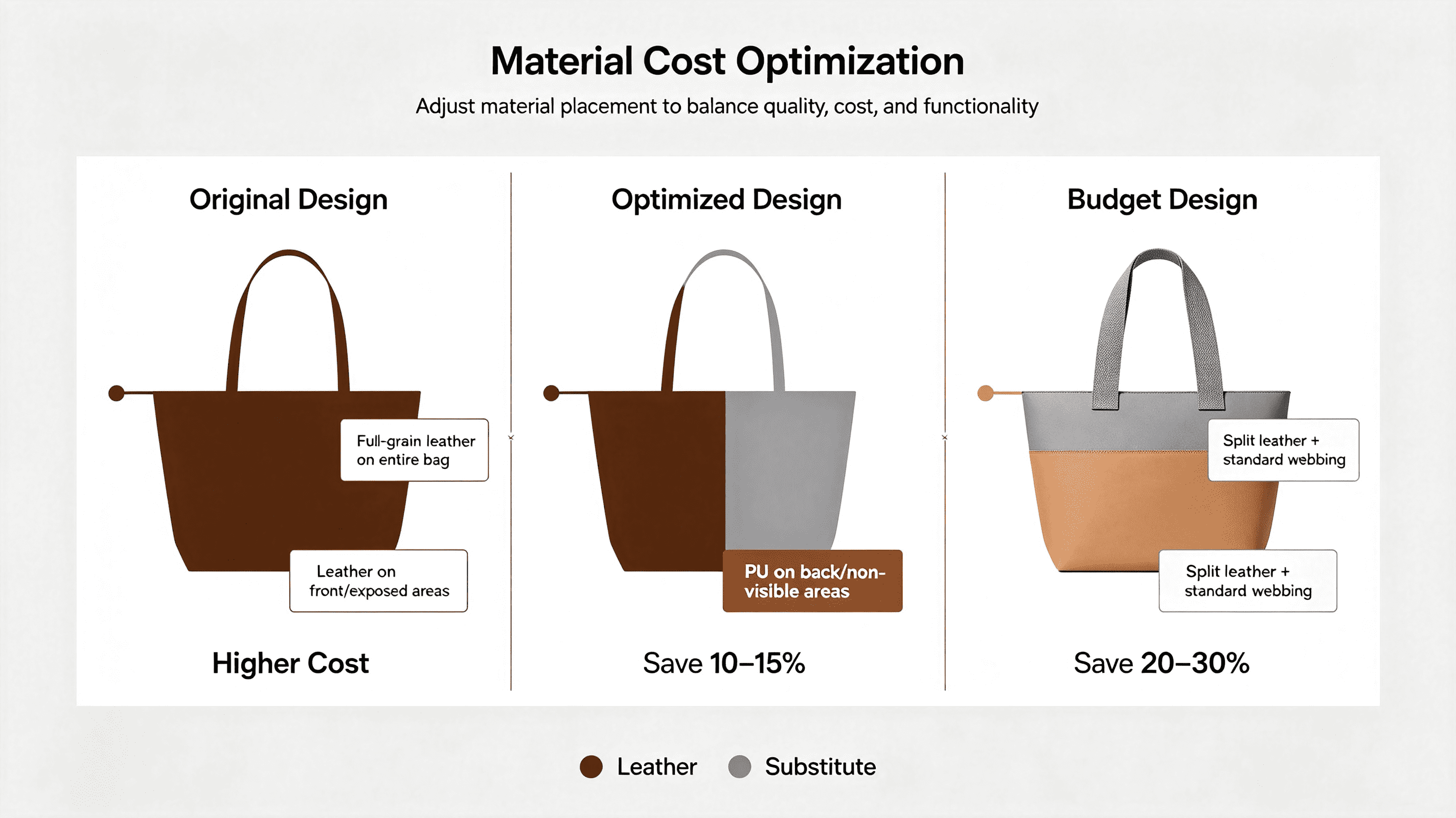 Material Cost Optimization

Adjust material placement to balance quality, cost, and functionality

Original Design

Full-grain leather on entire bag

Leather on front/exposed areas

Higher Cost

Optimized Design

PU on back/non-visible areas

Save 10–15%

Budget Design

Split leather + standard webbing

Split leather + standard webbing

Save 20–30%

Leather Substitute